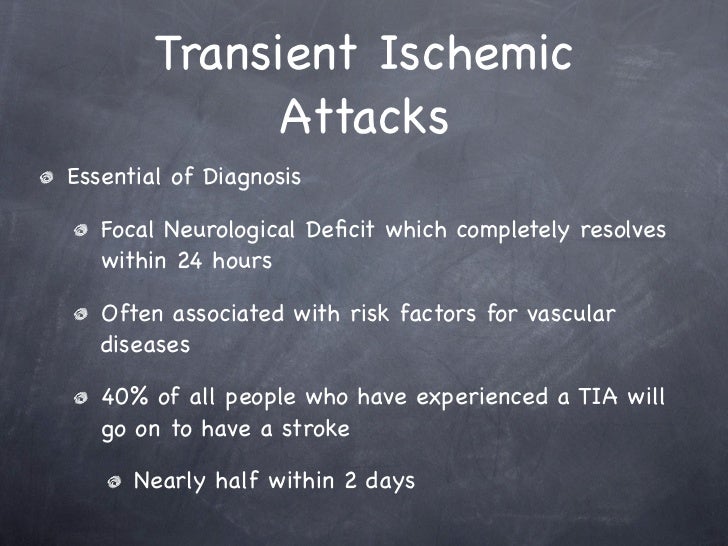 Transient Ischemic Attacks

Essential of Diagnosis

Focal Neurological Deficit which completely resolves within 24 hours

Often associated with risk factors for vascular diseases

40% of all people who have experienced a TIA will go on to have a stroke

Nearly half within 2 days